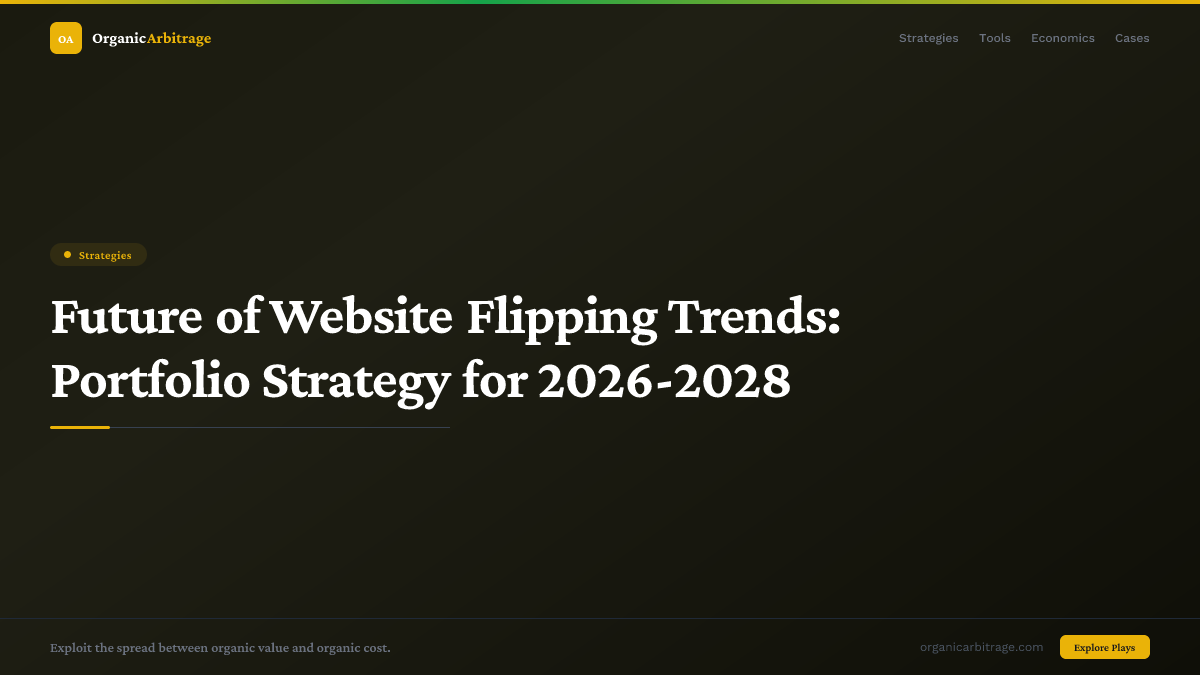 OA OrganicArbitrage

Strategies Tools Economics Cases

Strategies

Future of Website Flipping Trends: Portfolio Strategy for 2026-2028

Exploit the spread between organic value and organic cost.

organicarbitrage.com

Explore Plays